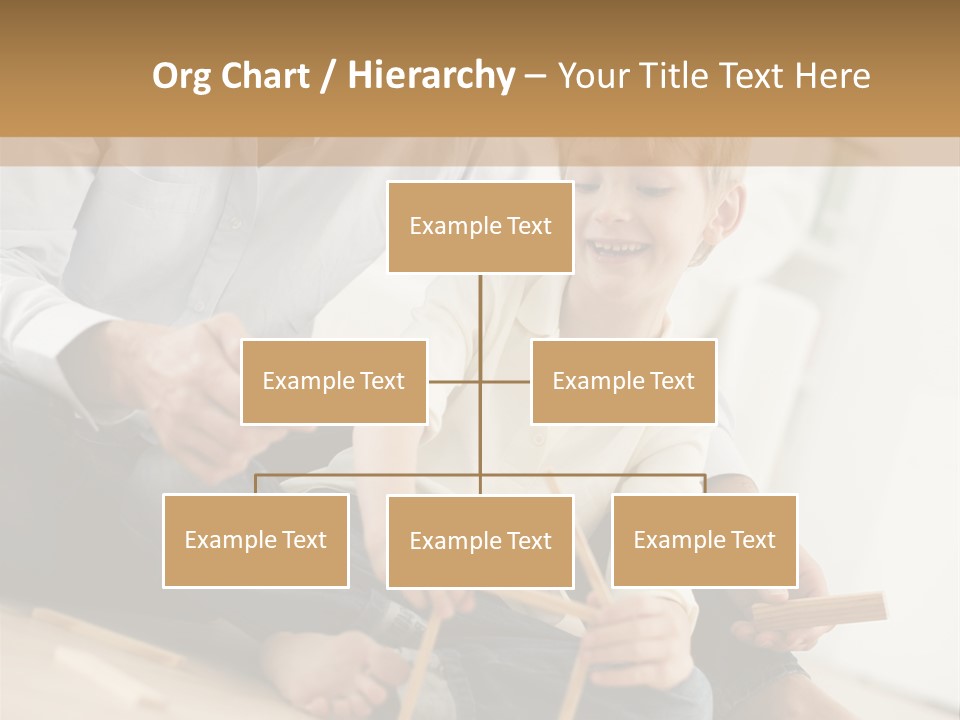 Org Chart / Hierarchy – Your Title Text Here

Example Text

Example Text

Example Text

Example Text

Example Text

Example Text